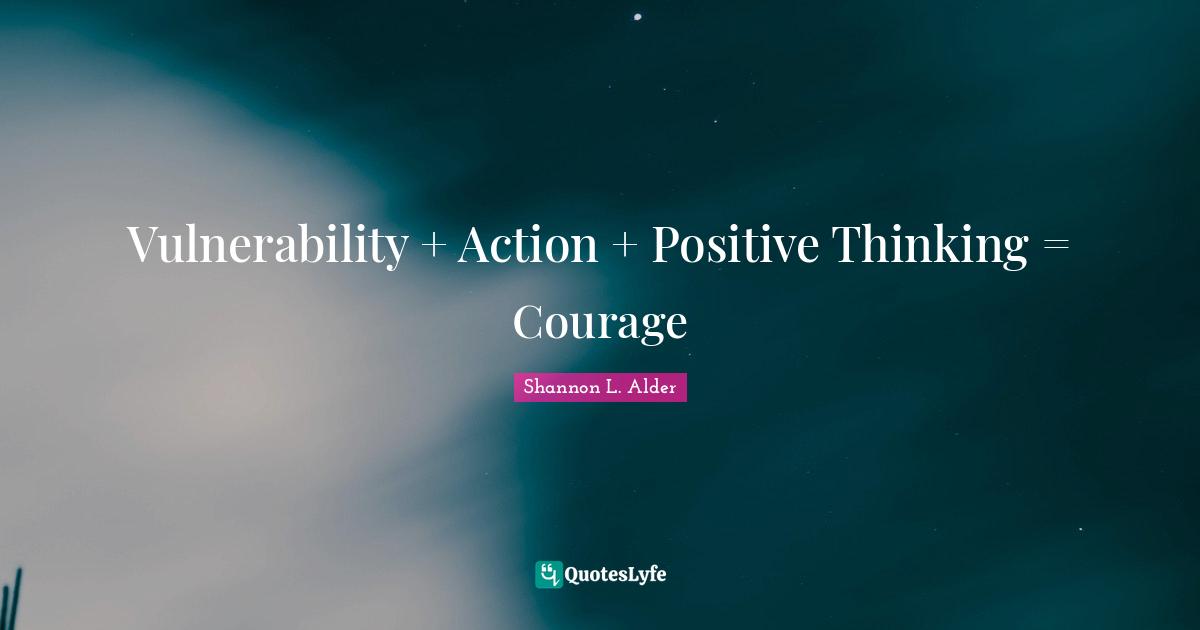 Vulnerability + Action + Positive Thinking = Courage

Shannon L. Alder

QuotesLyfe